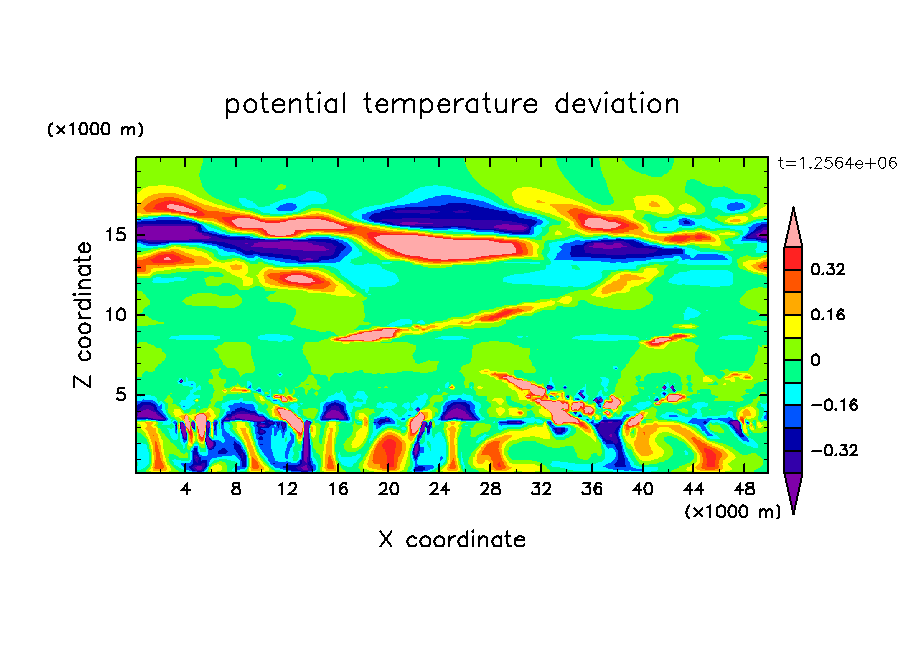 potential temperature deviation

(×1000 m)

t=1.2564e+06

Z coordinate

15

10

5

4 8 12 16 20 24 28 32 36 40 44 48

(×1000 m)

X coordinate

0.32

0.16

0

−0.16

−0.32